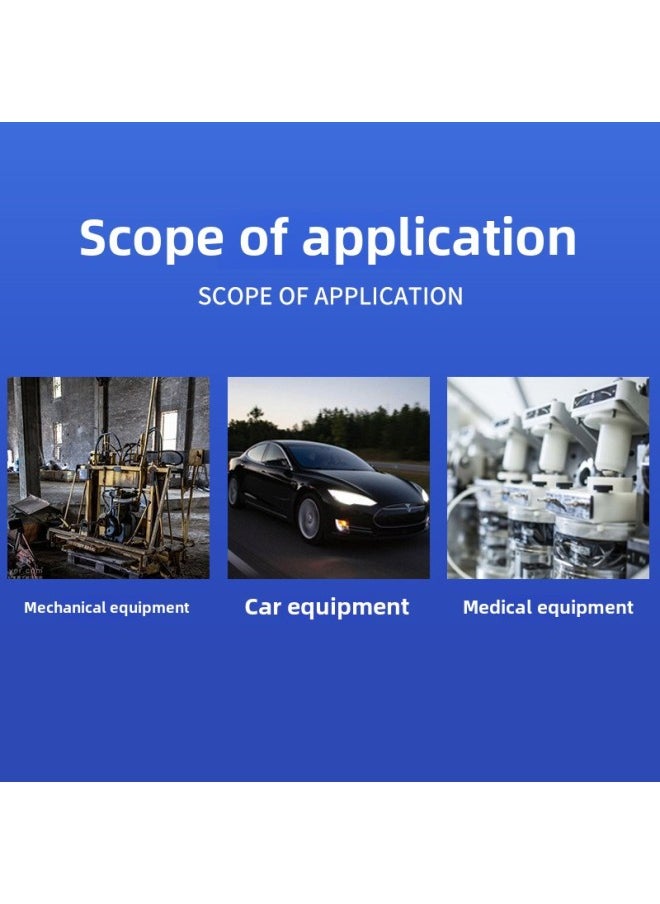 Scope of application

SCOPE OF APPLICATION

Mechanical equipment

Car equipment

Medical equipment